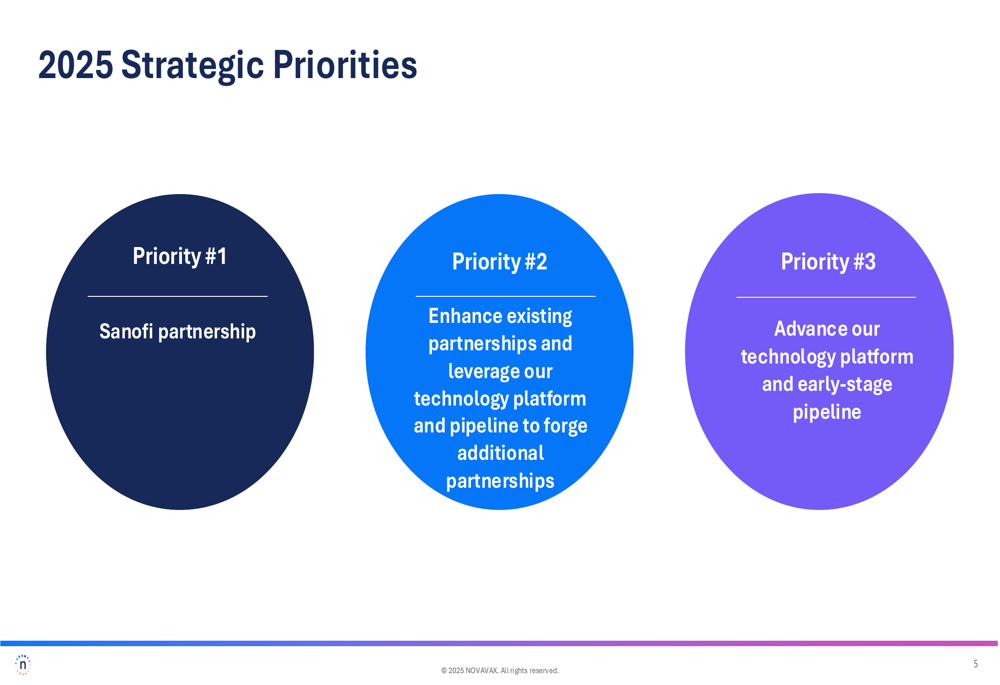 2025 Strategic Priorities

Priority #1

Sanofi partnership

Priority #2

Enhance existing partnerships and leverage our technology platform and pipeline to forge additional partnerships

Priority #3

Advance our technology platform and early-stage pipeline

n

© 2025 NOVAVAX. All rights reserved.

5